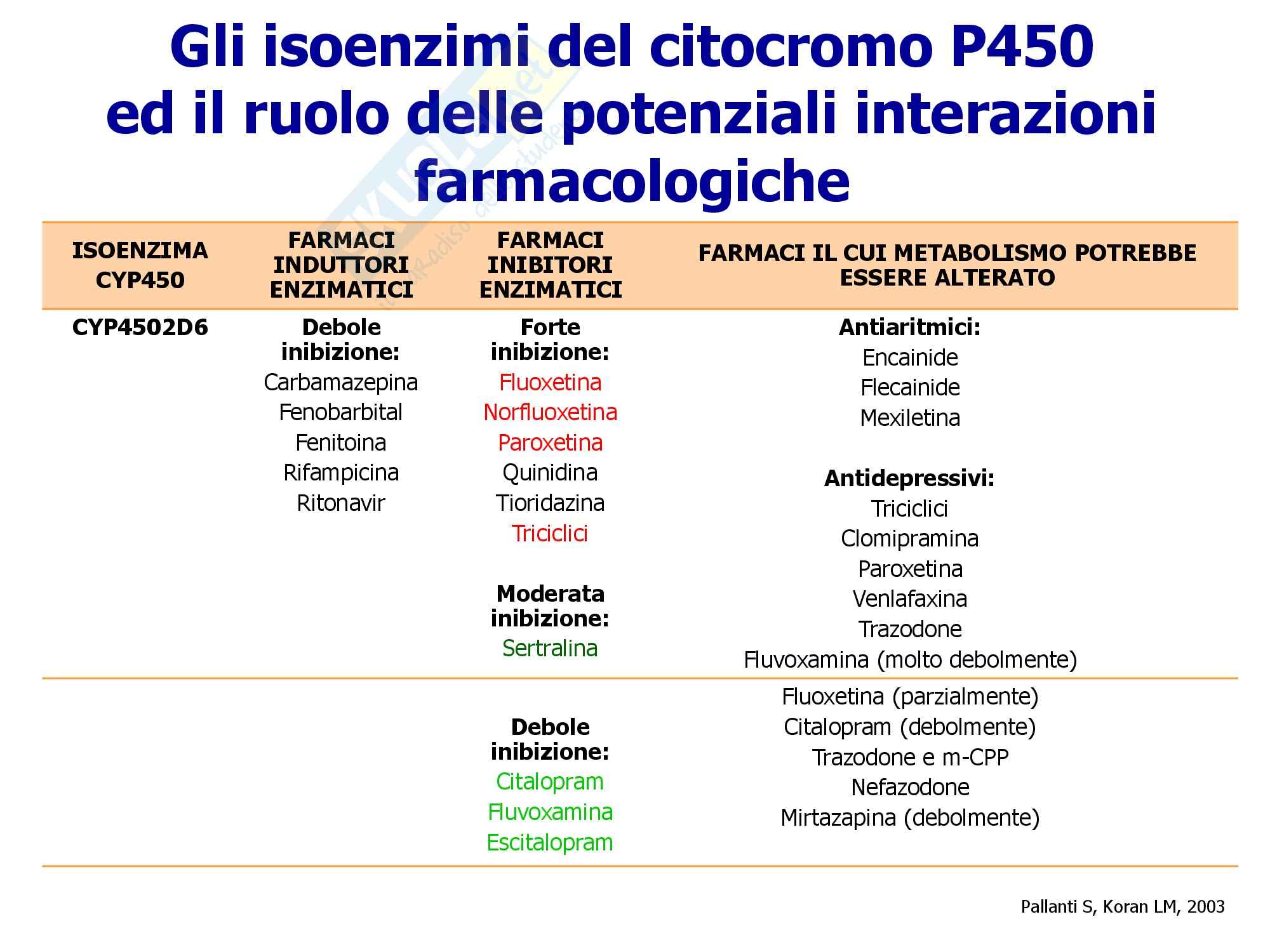 Gli isoenzimi del citocromo P450 ed il ruolo delle potenziali interazioni farmacologiche

| ISOENZIMA CYP450 | FARMACI INDUTTORI ENZIMATICI | FARMACI INIBITORI ENZIMATICI | FARMACI IL CUI METABOLISMO POTREBBE ESSERE ALTERATO |
|---|---|---|---|
| CYP4502D6 | Debole inibizione: Carbamazepina Fenobarbital Fenitoina Rifampicina Ritonavir | Forte inibizione: Fluoxetina Norfluoxetina Paroxetina Quinidina Tioridazina Triciclici Moderata inibizione: Sertralina | Antiaritmici: Encainide Flecainide Mexiletina Antidepressivi: Triciclici Clomipramina Paroxetina Venlafaxina Trazodone Fluvoxamina (molto debolmente) |
| | | Debole inibizione: Citalopram Fluvoxamina Escitalopram | Fluoxetina (parzialmente) Citalopram (debolmente) Trazodone e m-CPP Nefazodone Mirtazapina (debolmente) |

Pallanti S, Koran LM, 2003